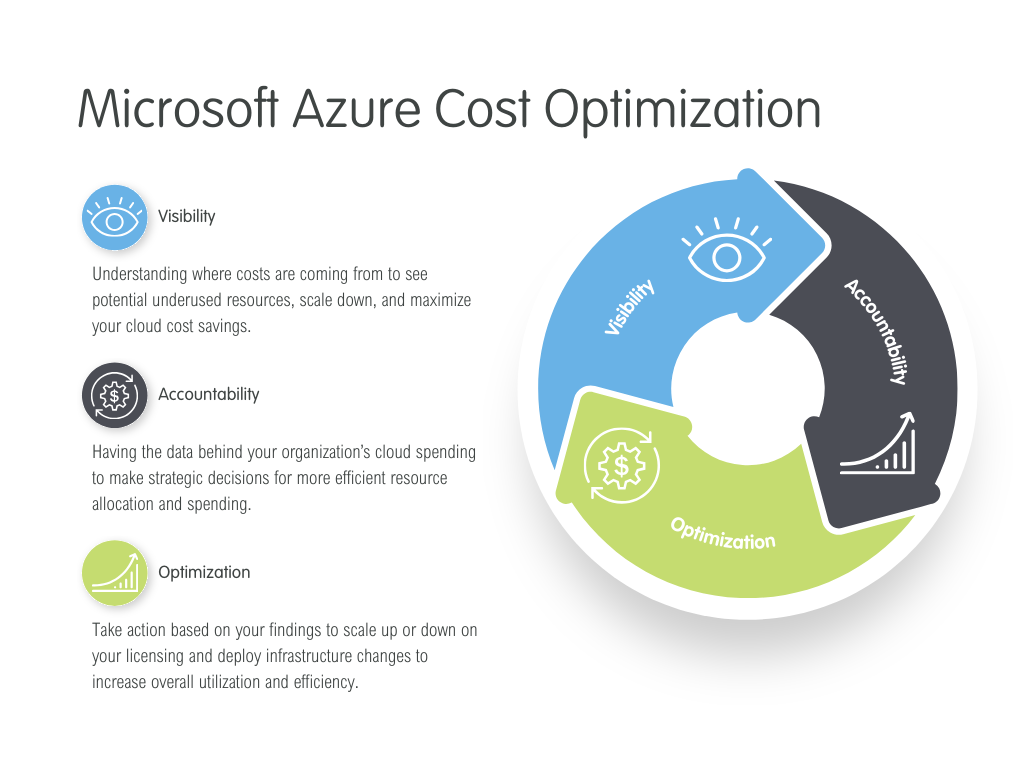 Microsoft Azure Cost Optimization

Visibility

Understanding where costs are coming from to see potential underused resources, scale down, and maximize your cloud cost savings.

Accountability

Having the data behind your organization's cloud spending to make strategic decisions for more efficient resource allocation and spending.

Optimization

Take action based on your findings to scale up or down on your licensing and deploy infrastructure changes to increase overall utilization and efficiency.

Visibility

Accountability

Optimization